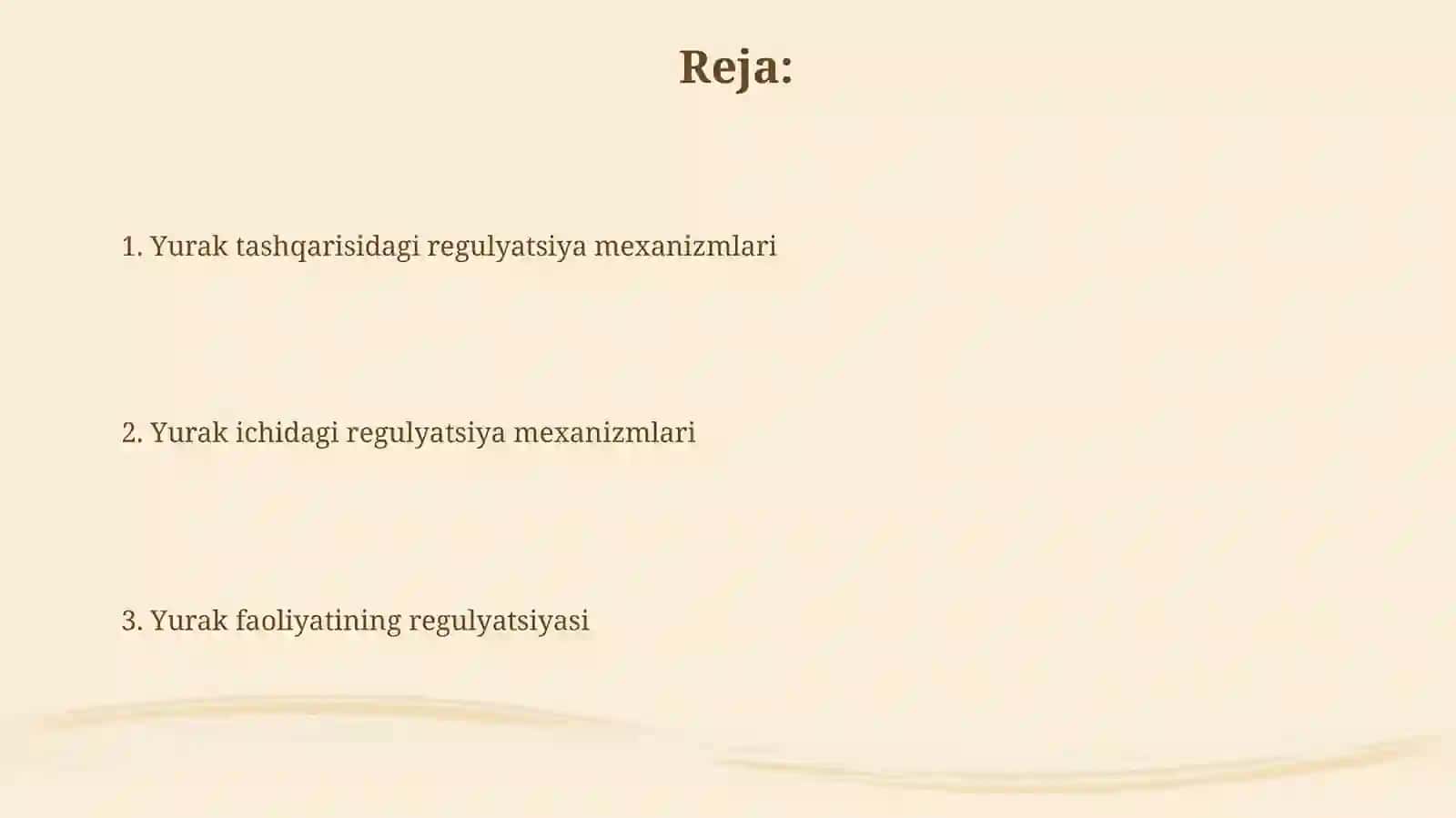 Reja:

1. Yurak tashqarisidagi regulyatsiya mexanizmlari

2. Yurak ichidagi regulyatsiya mexanizmlari

3. Yurak faoliyatining regulyatsiyasi